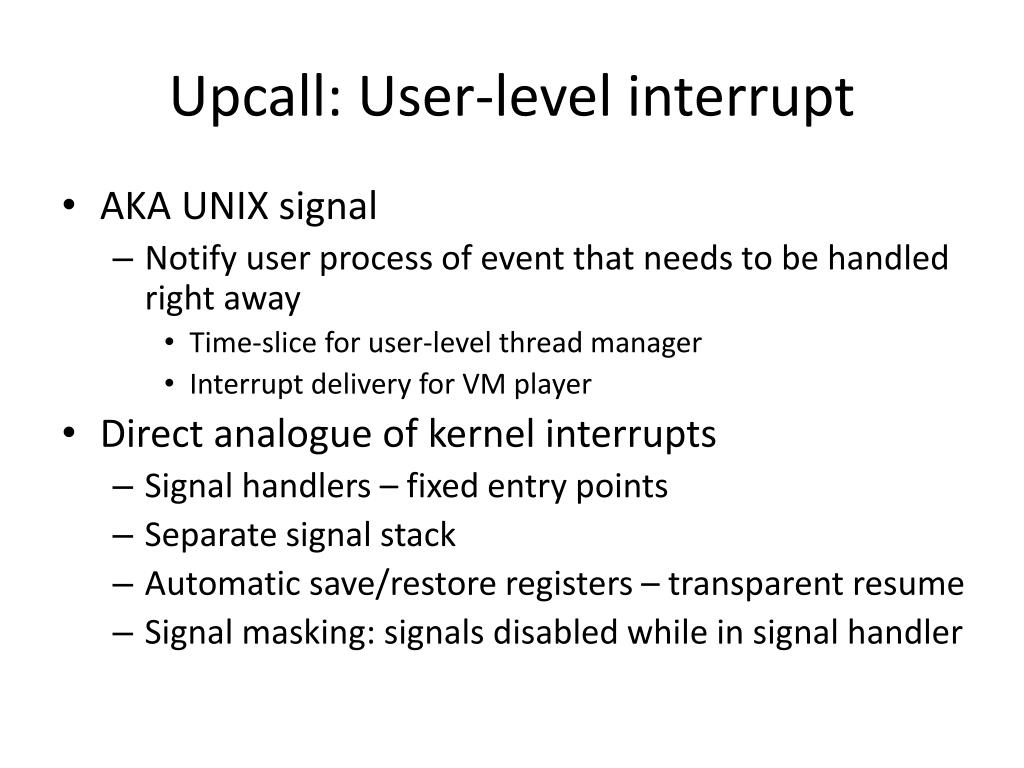 Upcall: User-level interrupt

• AKA UNIX signal
– Notify user process of event that needs to be handled right away
• Time-slice for user-level thread manager
• Interrupt delivery for VM player
• Direct analogue of kernel interrupts
– Signal handlers – fixed entry points
– Separate signal stack
– Automatic save/restore registers – transparent resume
– Signal masking: signals disabled while in signal handler